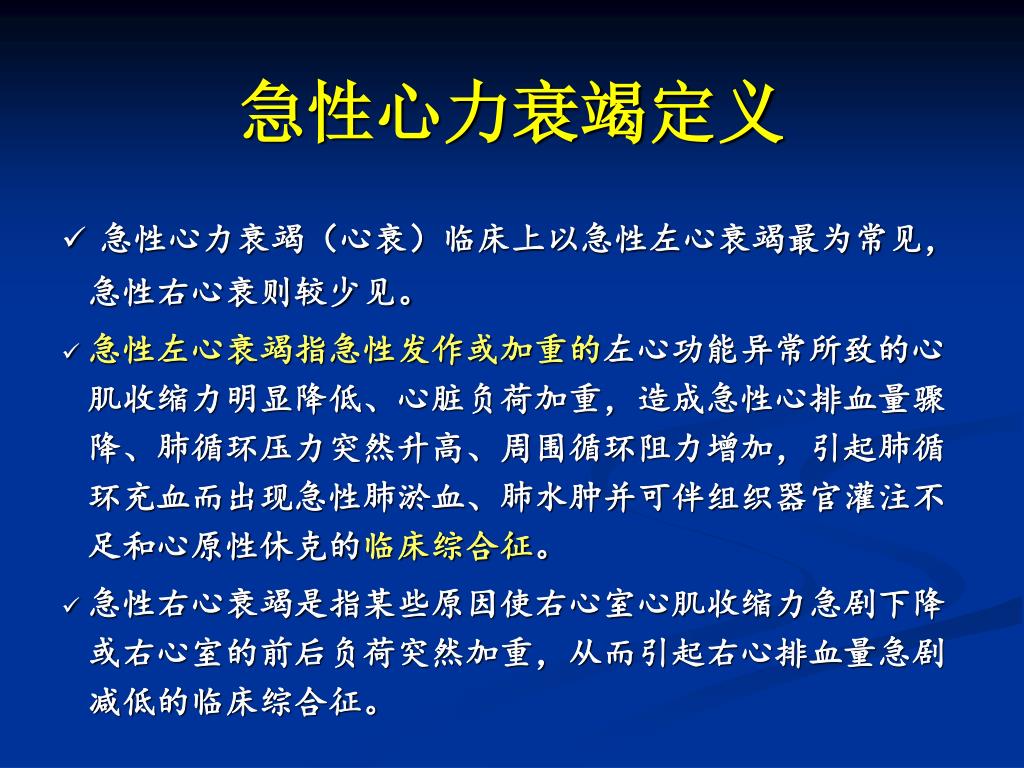 急性心力衰竭定义

✓ 急性心力衰竭（心衰）临床上以急性左心衰竭最为常见，急性右心衰则较少见。

✓ 急性左心衰竭指急性发作或加重的左心功能异常所致的心肌收缩力明显降低、心脏负荷加重，造成急性心排血量骤降、肺循环压力突然升高、周围循环阻力增加，引起肺循环充血而出现急性肺淤血、肺水肿并可伴组织器官灌注不足和心原性休克的临床综合征。

✓ 急性右心衰竭是指某些原因使右心室心肌收缩力急剧下降或右心室的前后负荷突然加重，从而引起右心排血量急剧减低的临床综合征。